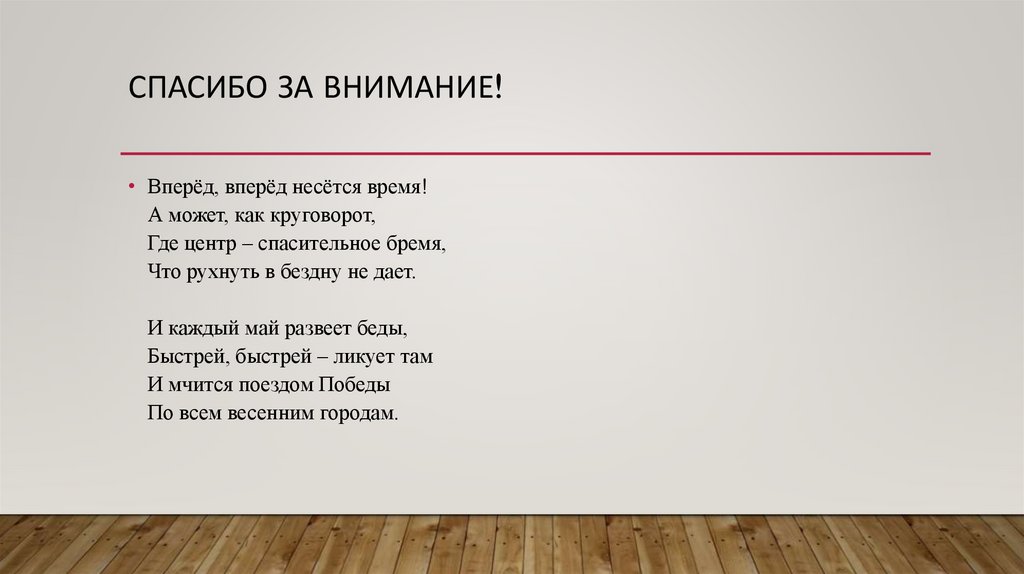 СПАСИБО ЗА ВНИМАНИЕ!

• Вперёд, вперёд несётся время!
А может, как круговорот,
Где центр – спасительное бремя,
Что рухнуть в бездну не дает.

И каждый май развеет беды,
Быстрей, быстрей – ликует там
И мчится поездом Победы
По всем весенним городам.